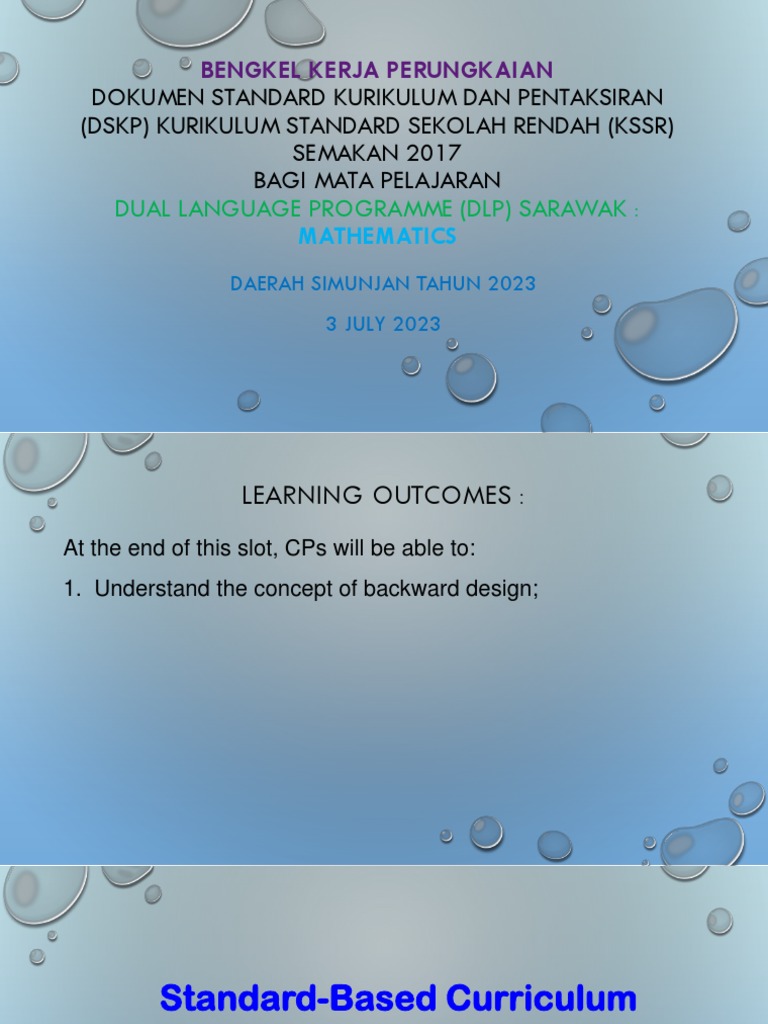 BENGKEL KERJA PERUNGKAIAN
DOKUMEN STANDARD KURIKULUM DAN PENTAKSIRAN (DSKP) KURIKULUM STANDARD SEKOLAH RENDAH (KSSR) SEMAKAN 2017
BAGI MATA PELAJARAN
DUAL LANGUAGE PROGRAMME (DLP) SARAWAK :
MATHEMATICS

DAERAH SIMUNJAN TAHUN 2023

3 JULY 2023

LEARNING OUTCOMES :

At the end of this slot, CPs will be able to:

1. Understand the concept of backward design;

Standard-Based Curriculum